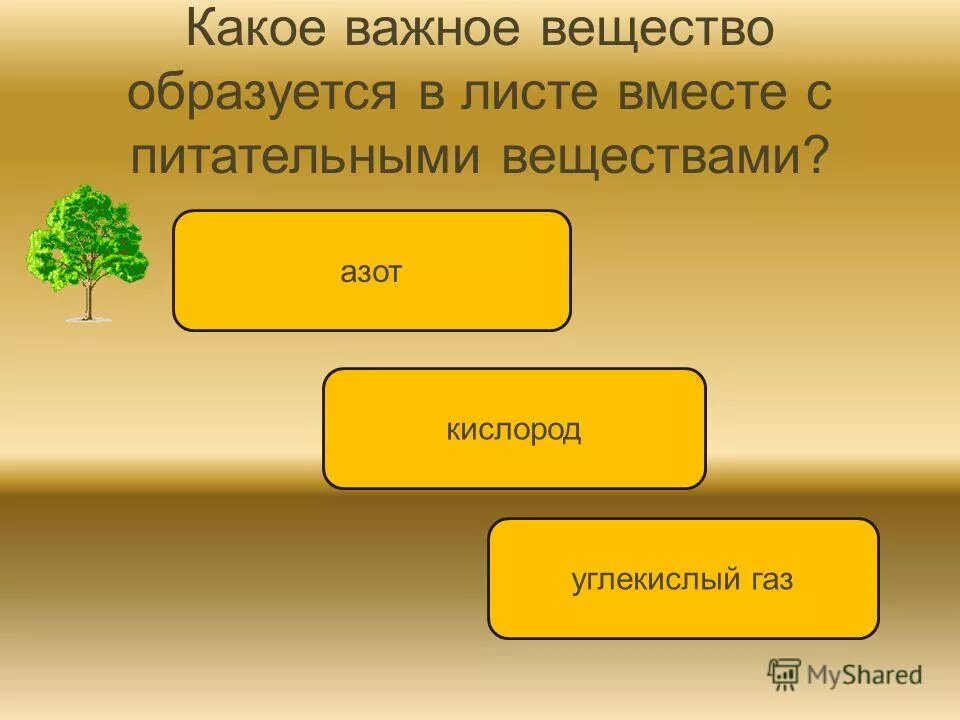 Какое важное вещество образуется в листе вместе с питательными веществами?

азот

кислород

углекислый газ

MyShared